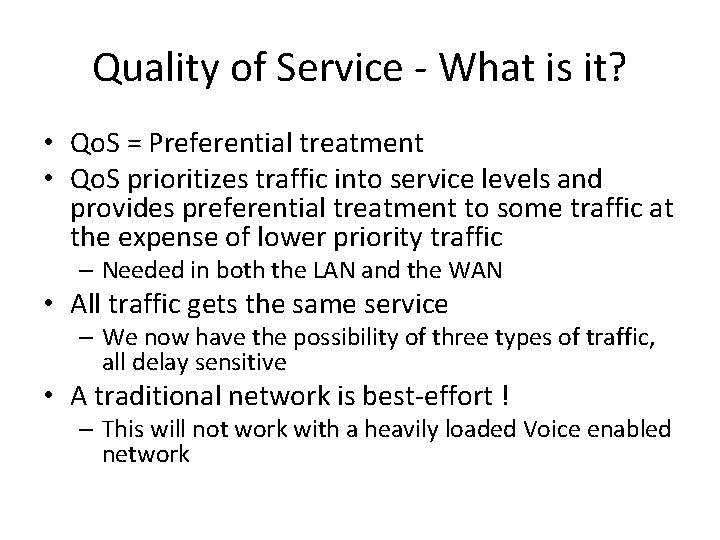 Quality of Service - What is it?

• QoS = Preferential treatment

• QoS prioritizes traffic into service levels and provides preferential treatment to some traffic at the expense of lower priority traffic

– Needed in both the LAN and the WAN

• All traffic gets the same service

– We now have the possibility of three types of traffic, all delay sensitive

• A traditional network is best-effort !

– This will not work with a heavily loaded Voice enabled network